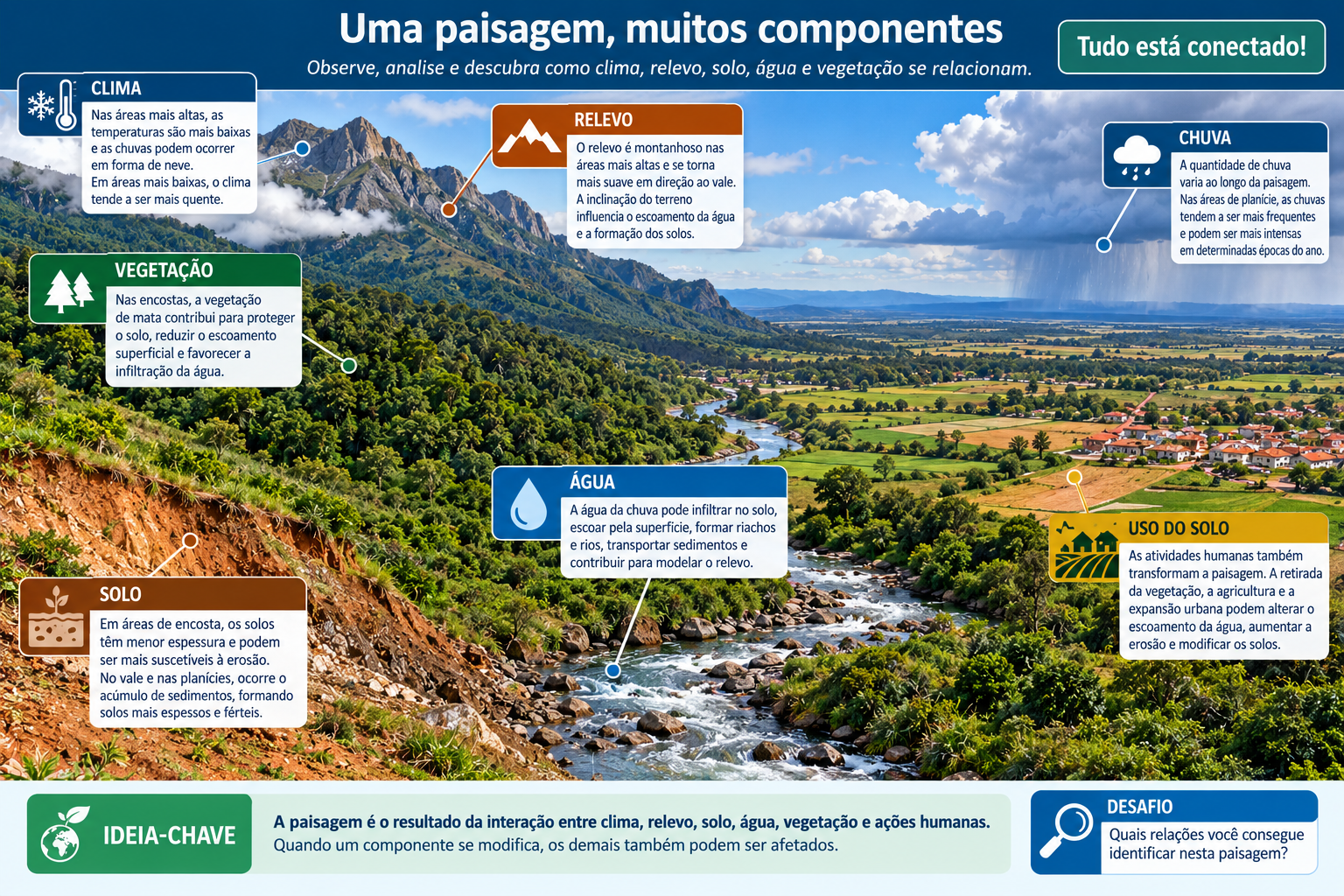 Uma paisagem, muitos componentes

Observe, analise e descubra como clima, relevo, solo, água e vegetação se relacionam.

Tudo está conectado!

CLIMA

Nas áreas mais altas, as temperaturas são mais baixas e as chuvas podem ocorrer em forma de neve.
Em áreas mais baixas, o clima tende a ser mais quente.

RELEVO

O relevo é montanhoso nas áreas mais altas e se torna mais suave em direção ao vale. A inclinação do terreno influencia o escoamento da água e a formação dos solos.

CHUVA

A quantidade de chuva varia ao longo da paisagem. Nas áreas de planície, as chuvas tendem a ser mais frequentes e podem ser mais intensas em determinadas épocas do ano.

VEGETAÇÃO

Nas encostas, a vegetação de mata contribui para proteger o solo, reduzir o escoamento superficial e favorecer a infiltração da água.

ÁGUA

A água da chuva pode infiltrar no solo, escoar pela superfície, formar riachos e rios, transportar sedimentos e contribuir para modelar o relevo.

USO DO SOLO

As atividades humanas também transformam a paisagem. A retirada da vegetação, a agricultura e a expansão urbana podem alterar o escoamento da água, aumentar a erosão e modificar os solos.

SOLO

Em áreas de encosta, os solos têm menor espessura e podem ser mais suscetíveis à erosão.
No vale e nas planícies, ocorre o acúmulo de sedimentos, formando solos mais espessos e férteis.

IDEIA-CHAVE

A paisagem é o resultado da interação entre clima, relevo, solo, água, vegetação e ações humanas.
Quando um componente se modifica, os demais também podem ser afetados.

DESAFIO

Quais relações você consegue identificar nesta paisagem?